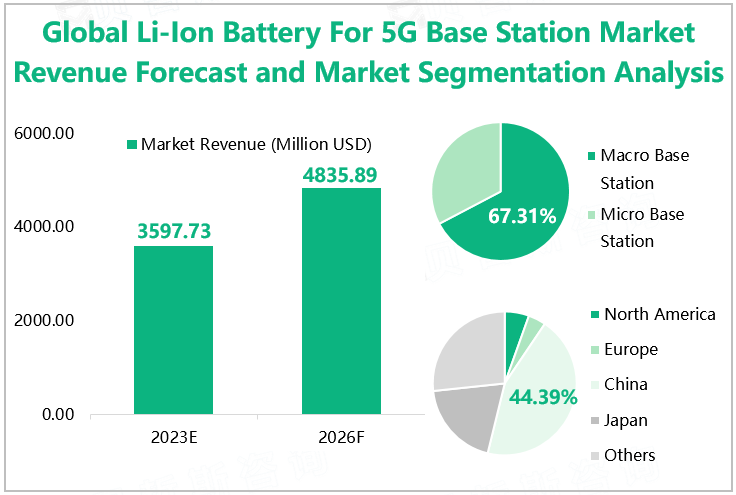 Global Li-Ion Battery For 5G Base Station Market Revenue Forecast and Market Segmentation Analysis

6000.00
4000.00
2000.00
0.00

Market Revenue (Million USD)

3597.73
4835.89

2023E
2026F

67.31%

Macro Base Station
Micro Base Station

44.39%

North America
Europe
China
Japan
Others